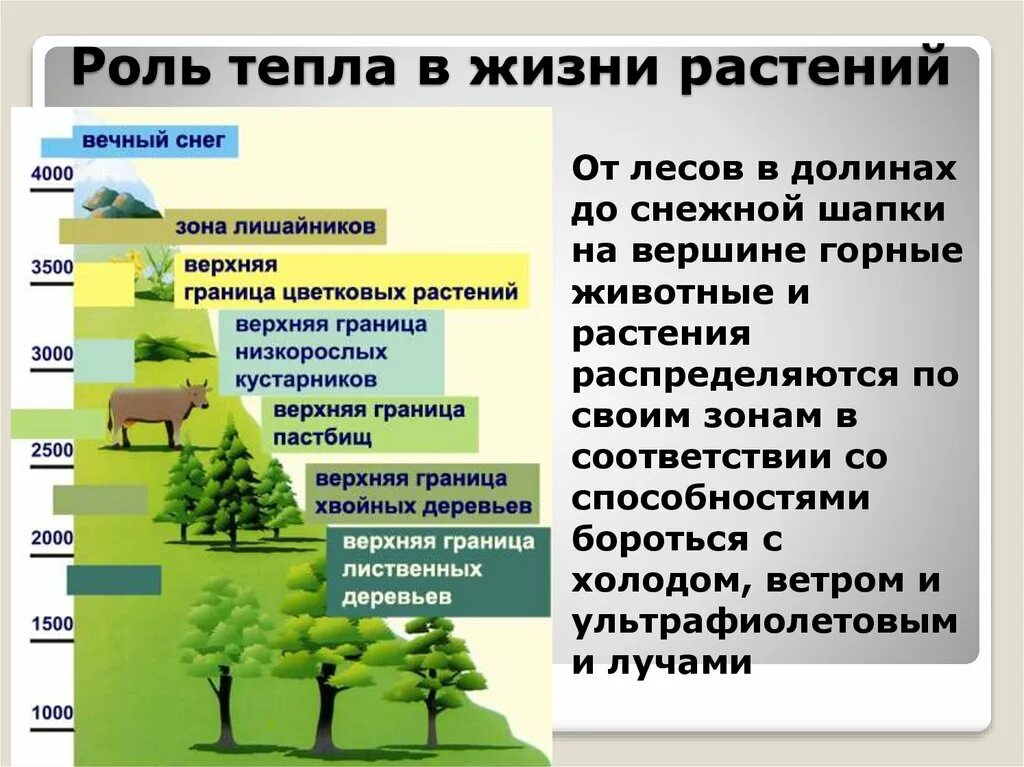 Роль тепла в жизни растений

вечный снег

4000

зона лишайников

3500

верхняя граница цветковых растений

3000

верхняя граница низкорослых кустарников

верхняя граница пастбищ

2500

верхняя граница хвойных деревьев

2000

верхняя граница лиственных деревьев

1500

1000

От лесов в долинах до снежной шапки на вершине горные животные и растения распределяются по своим зонам в соответствии со способностями бороться с холодом, ветром и ультрафиолетовым и лучами